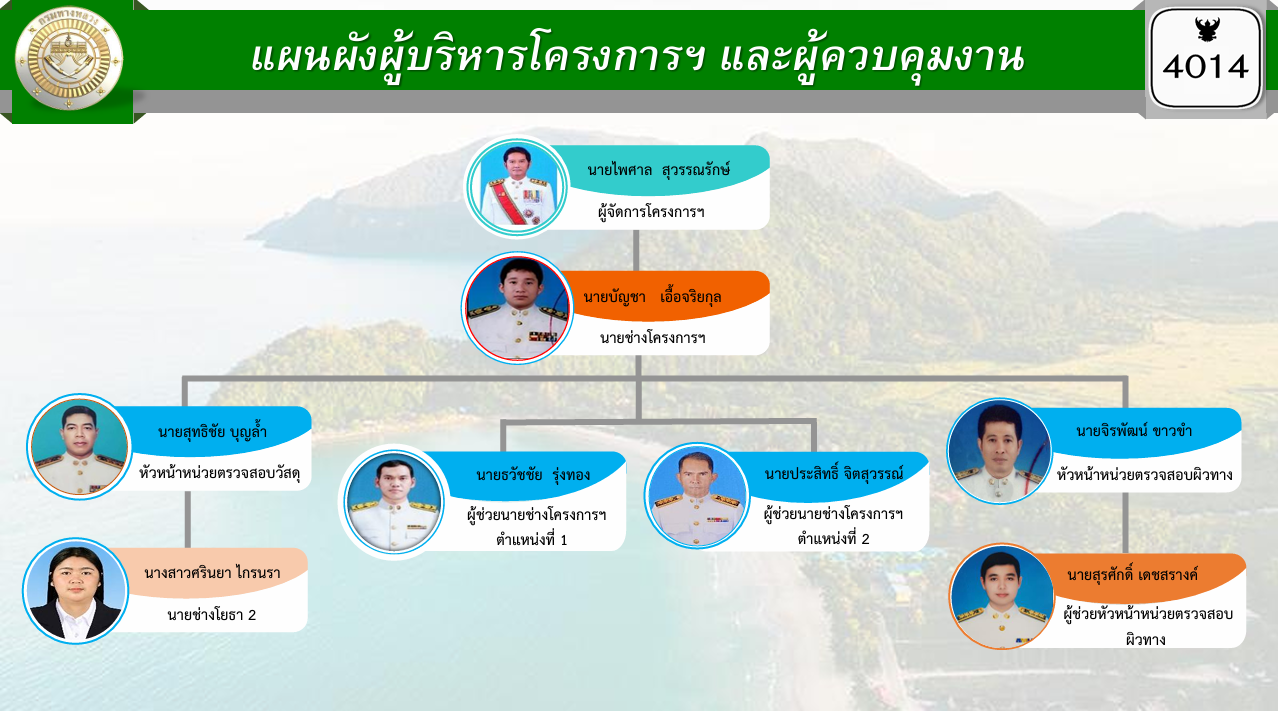 กรมทางหลวง

แผนผังผู้บริหารโครงการฯ และผู้ควบคุมงาน

4014

นายไพศาล สุวรรณรักษ์
ผู้จัดการโครงการฯ

นายบัญชา เอื้อจริยกุล
นายช่างโครงการฯ

นายสุทธิชัย บุญล้ำ
หัวหน้าหน่วยตรวจสอบวัสดุ

นางสาวศรินยา ไกรนรา
นายช่างโยธา 2

นายธวัชชัย รุ่งทอง
ผู้ช่วยนายช่างโครงการฯ ตำแหน่งที่ 1

นายประสิทธิ์ จิตสุวรรณ์
ผู้ช่วยนายช่างโครงการฯ ตำแหน่งที่ 2

นายจิรพัฒน์ ขาวขำ
หัวหน้าหน่วยตรวจสอบผิวทาง

นายสุรศักดิ์ เดชสรางค์
ผู้ช่วยหัวหน้าหน่วยตรวจสอบผิวทาง